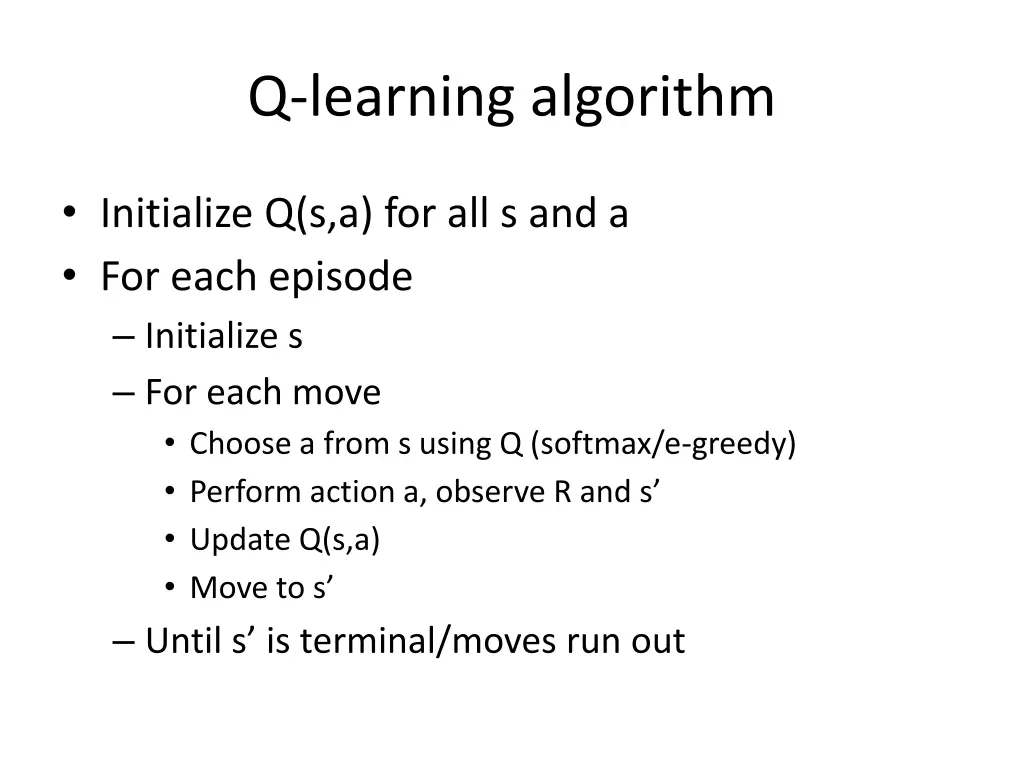 Q-learning algorithm

• Initialize Q(s,a) for all s and a
• For each episode
  – Initialize s
  – For each move
    • Choose a from s using Q (softmax/e-greedy)
    • Perform action a, observe R and s’
    • Update Q(s,a)
    • Move to s’
  – Until s’ is terminal/moves run out